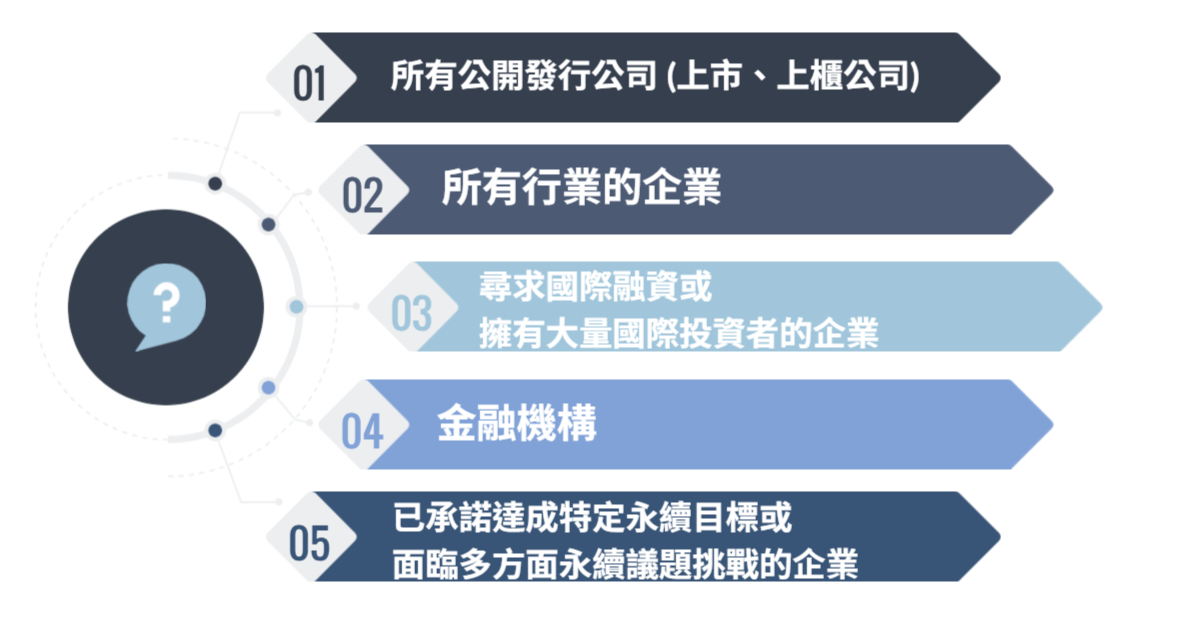 ?

01 所有公開發行公司 (上市、上櫃公司)

02 所有行業的企業

03 尋求國際融資或
擁有大量國際投資者的企業

04 金融機構

05 已承諾達成特定永續目標或
面臨多方面永續議題挑戰的企業